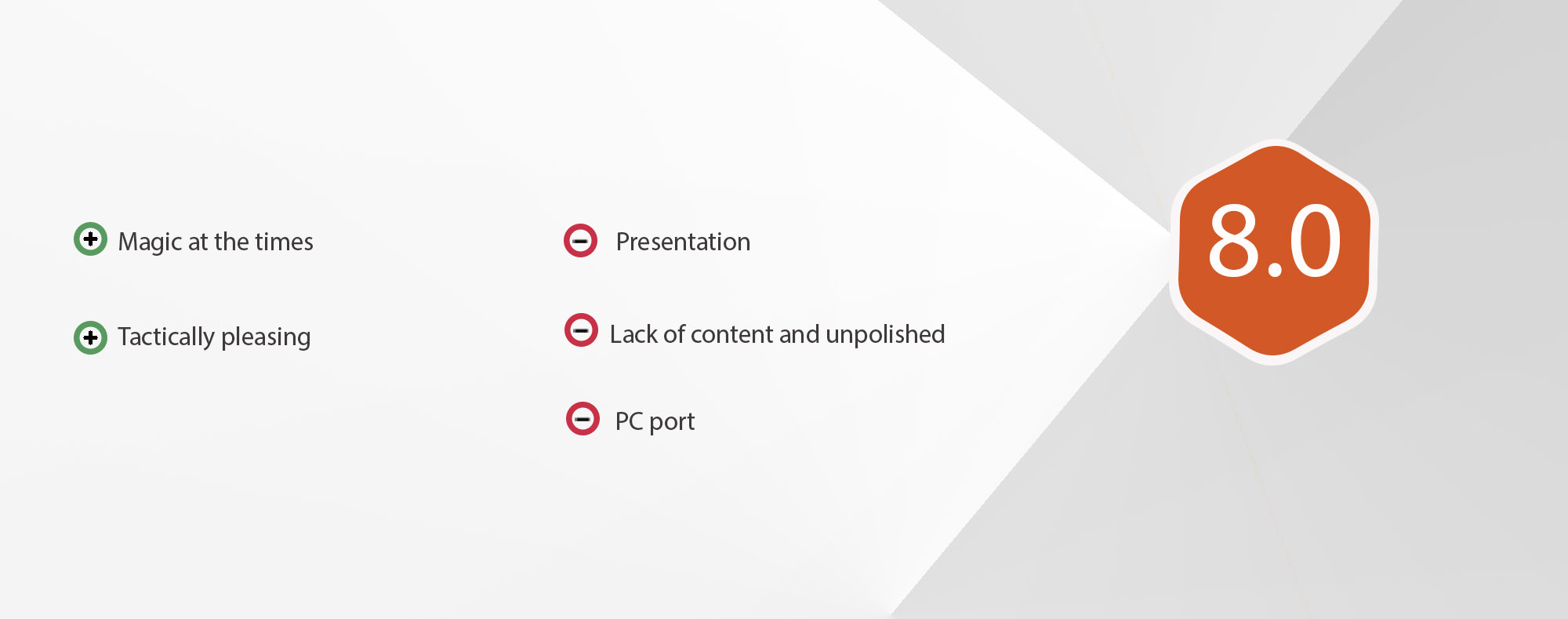 Magic at the times

Tactically pleasing

Presentation

Lack of content and unpolished

PC port

8.0